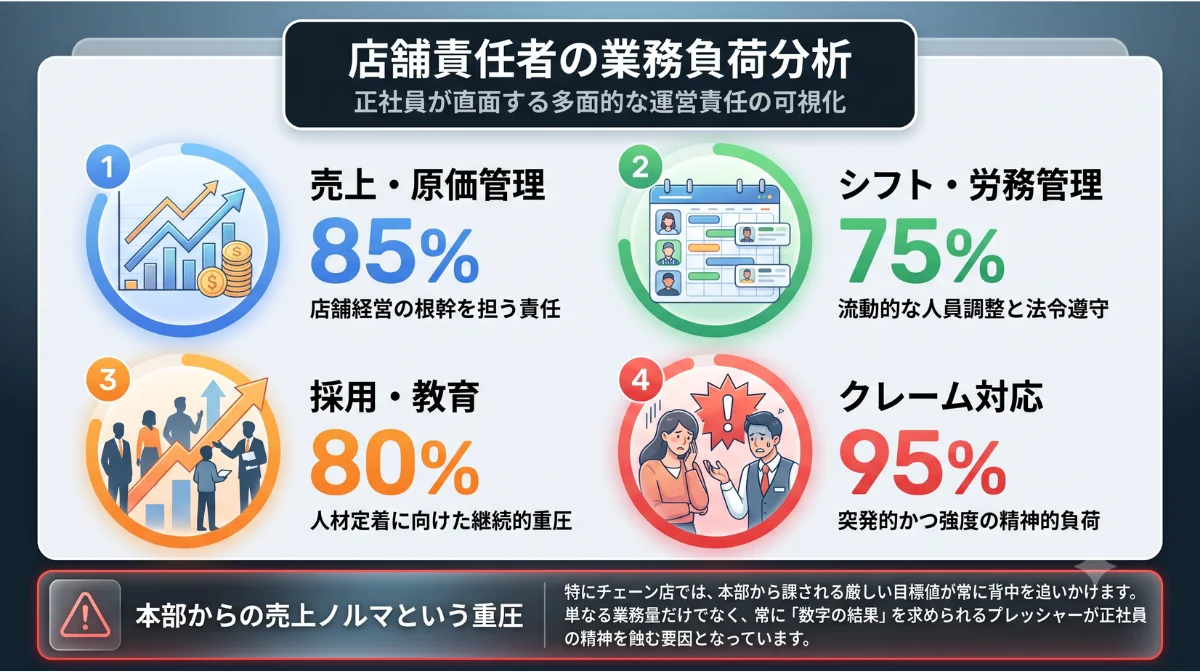 店舗責任者の業務負荷分析
正社員が直面する多面的な運営責任の可視化

1
売上・原価管理
85%
店舗経営の根幹を担う責任

2
シフト・労務管理
75%
流動的な人員調整と法令遵守

3
採用・教育
80%
人材定着に向けた継続的重圧

4
クレーム対応
95%
突発的かつ強度の精神的負荷

本部からの売上ノルマという重圧

特にチェーン店では、本部から課される厳しい目標値が常に背中を追いかけます。単なる業務量だけでなく、常に「数字の結果」を求められるプレッシャーが正社員の精神を蝕む要因となっています。